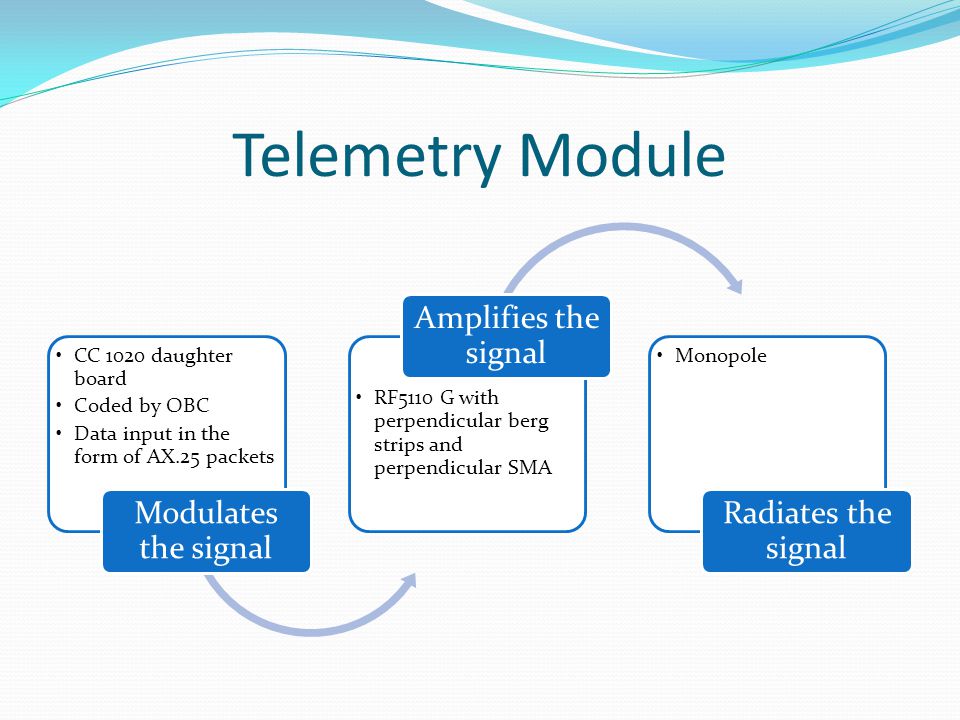 Telemetry Module

• CC 1020 daughter board
• Coded by OBC
• Data input in the form of AX.25 packets

Modulates the signal

Amplifies the signal

• RF5110 G with perpendicular berg strips and perpendicular SMA

• Monopole

Radiates the signal